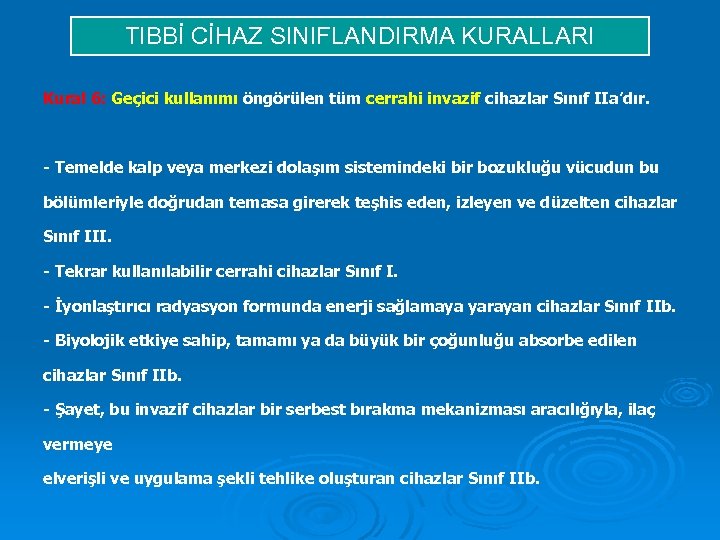 TIBBİ CİHAZ SINIFLANDIRMA KURALLARI

Kural 6: Geçici kullanımı öngörülen tüm cerrahi invazif cihazlar Sınıf IIa'dır.

- Temelde kalp veya merkezi dolaşım sistemindeki bir bozukluğu vücudun bu bölümleriyle doğrudan temasa girerek teşhis eden, izleyen ve düzelten cihazlar Sınıf III.
- Tekrar kullanılabilir cerrahi cihazlar Sınıf I.
- İyonlaştırıcı radyasyon formunda enerji sağlamaya yarayan cihazlar Sınıf IIb.
- Biyolojik etkiye sahip, tamamı ya da büyük bir çoğunluğu absorbe edilen cihazlar Sınıf IIb.
- Şayet, bu invazif cihazlar bir serbest bırakma mekanizması aracılığıyla, ilaç vermeye
elverişli ve uygulama şekli tehlike oluşturan cihazlar Sınıf IIb.